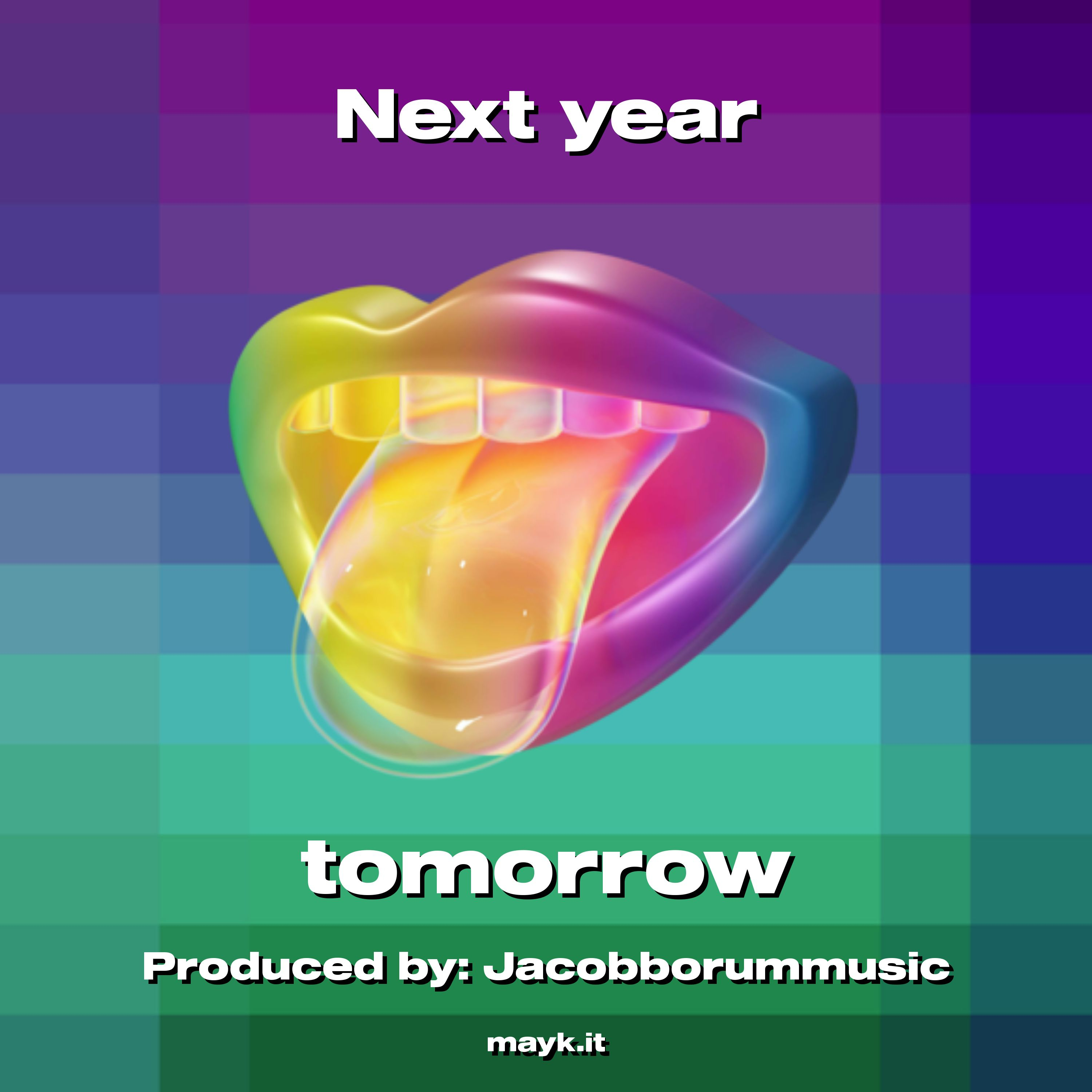 Next year

tomorrow

Produced by: Jacobborummusic

mayk.it